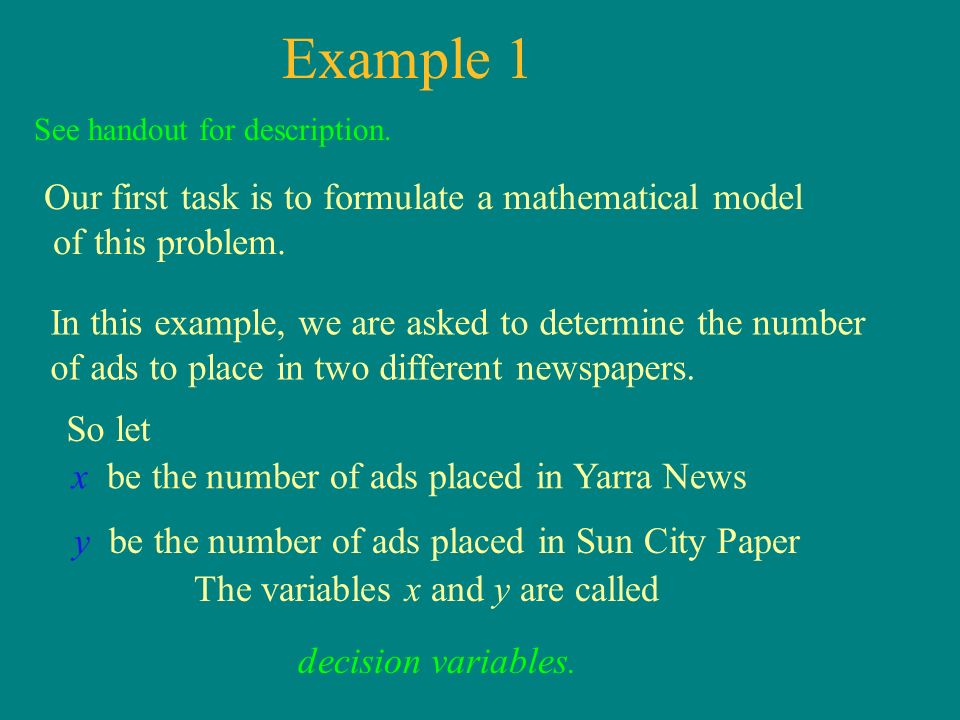 Example 1

See handout for description.

Our first task is to formulate a mathematical model of this problem.

In this example, we are asked to determine the number of ads to place in two different newspapers.

So let

$x$ be the number of ads placed in Yarra News

$y$ be the number of ads placed in Sun City Paper

The variables $x$ and $y$ are called

decision variables.